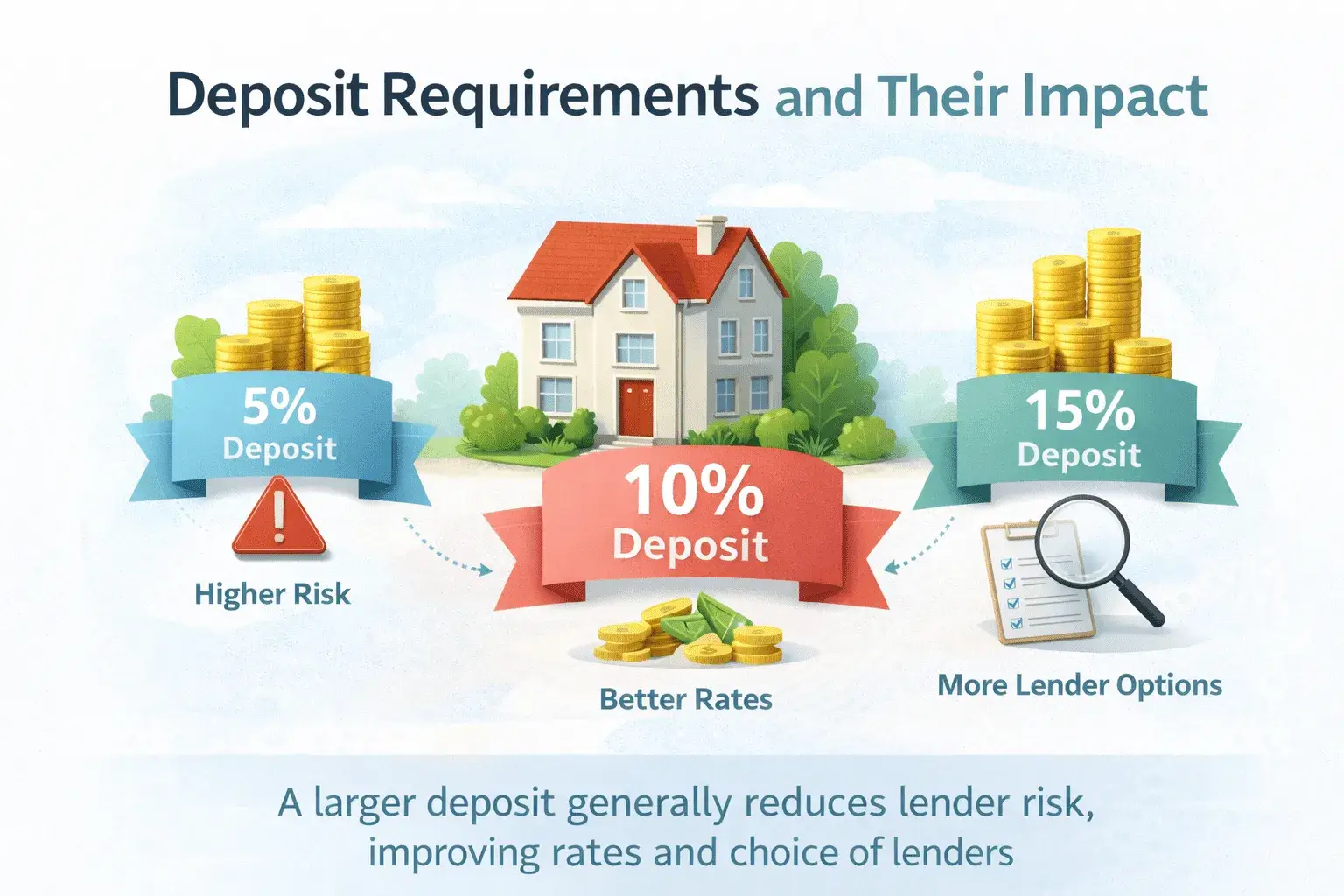 Deposit Requirements and Their Impact

5% Deposit

Higher Risk

10% Deposit

Better Rates

15% Deposit

More Lender Options

A larger deposit generally reduces lender risk, improving rates and choice of lenders